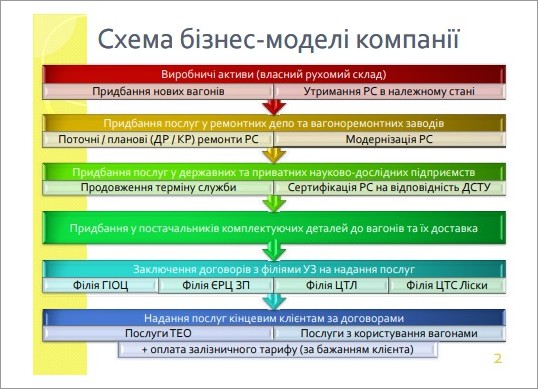 Схема бізнес-моделі компанії

Виробничі активи (власний рухомий склад)

Придбання нових вагонів

Утримання РС в належному стані

Придбання послуг у ремонтних депо та вагоноремонтних заводів

Поточні / планові (ДР / КР) ремонти РС

Модернізація РС

Придбання послуг у державних та приватних науково-дослідних підприємств

Продовження терміну служби

Сертифікація РС на відповідність ДСТУ

Придбання у постачальників комплектуючих деталей до вагонів та їх доставка

Заключення договорів з філіями УЗ на надання послуг

Філія ГІОЦ

Філія ЄРЦ ЗП

Філія ЦТЛ

Філія ЦТС Ліски

Надання послуг кінцевим клієнтам за договорами

Послуги ТЕО

Послуги з користування вагонами

+ оплата залізничного тарифу (за бажанням клієнта)

2